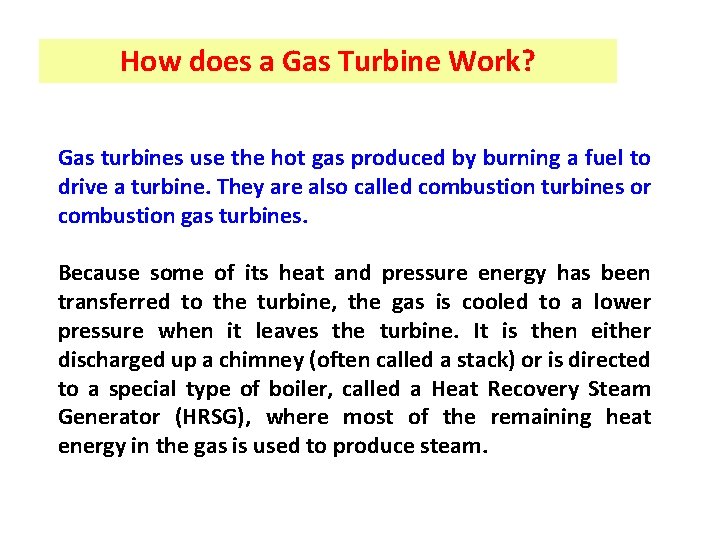 How does a Gas Turbine Work?

Gas turbines use the hot gas produced by burning a fuel to drive a turbine. They are also called combustion turbines or combustion gas turbines.

Because some of its heat and pressure energy has been transferred to the turbine, the gas is cooled to a lower pressure when it leaves the turbine. It is then either discharged up a chimney (often called a stack) or is directed to a special type of boiler, called a Heat Recovery Steam Generator (HRSG), where most of the remaining heat energy in the gas is used to produce steam.